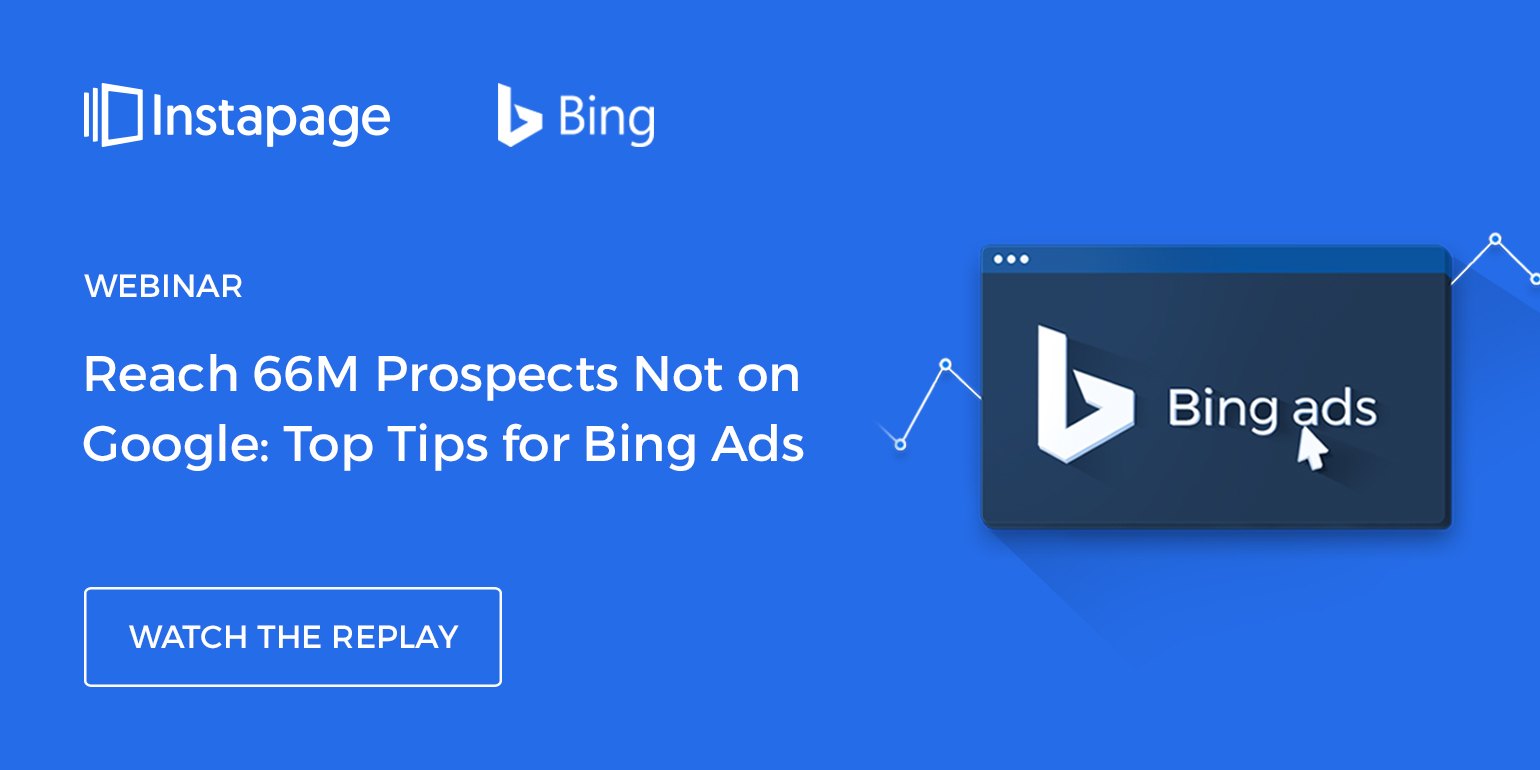 Instapage Bing

WEBINAR

Reach 66M Prospects Not on Google: Top Tips for Bing Ads

WATCH THE REPLAY

Bing ads